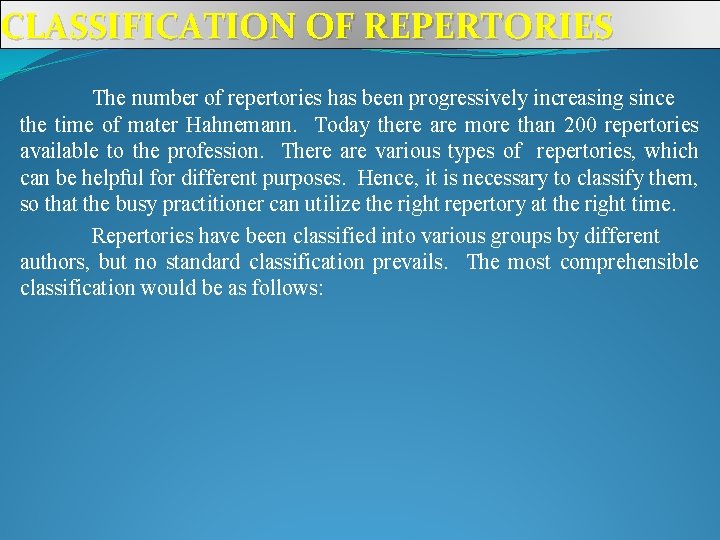 CLASSIFICATION OF REPERTORIES

The number of repertories has been progressively increasing since the time of mater Hahnemann. Today there are more than 200 repertories available to the profession. There are various types of repertories, which can be helpful for different purposes. Hence, it is necessary to classify them, so that the busy practitioner can utilize the right repertory at the right time.

Repertories have been classified into various groups by different authors, but no standard classification prevails. The most comprehensible classification would be as follows: